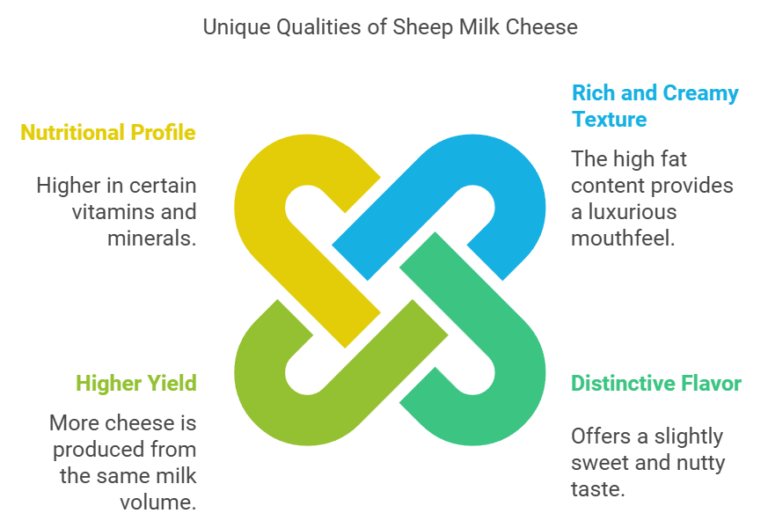 Unique Qualities of Sheep Milk Cheese

Nutritional Profile

Higher in certain vitamins and minerals.

Rich and Creamy Texture

The high fat content provides a luxurious mouthfeel.

Higher Yield

More cheese is produced from the same milk volume.

Distinctive Flavor

Offers a slightly sweet and nutty taste.